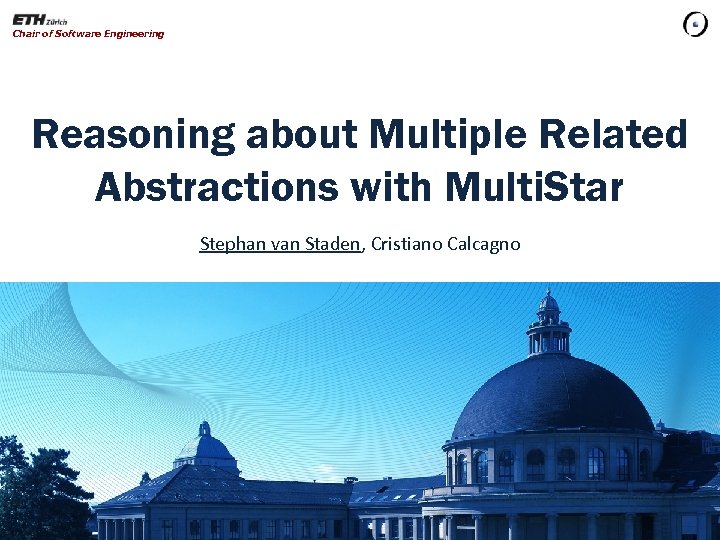 ETH Zürich
Chair of Software Engineering

Reasoning about Multiple Related Abstractions with MultiStar

Stephan van Staden, Cristiano Calcagno